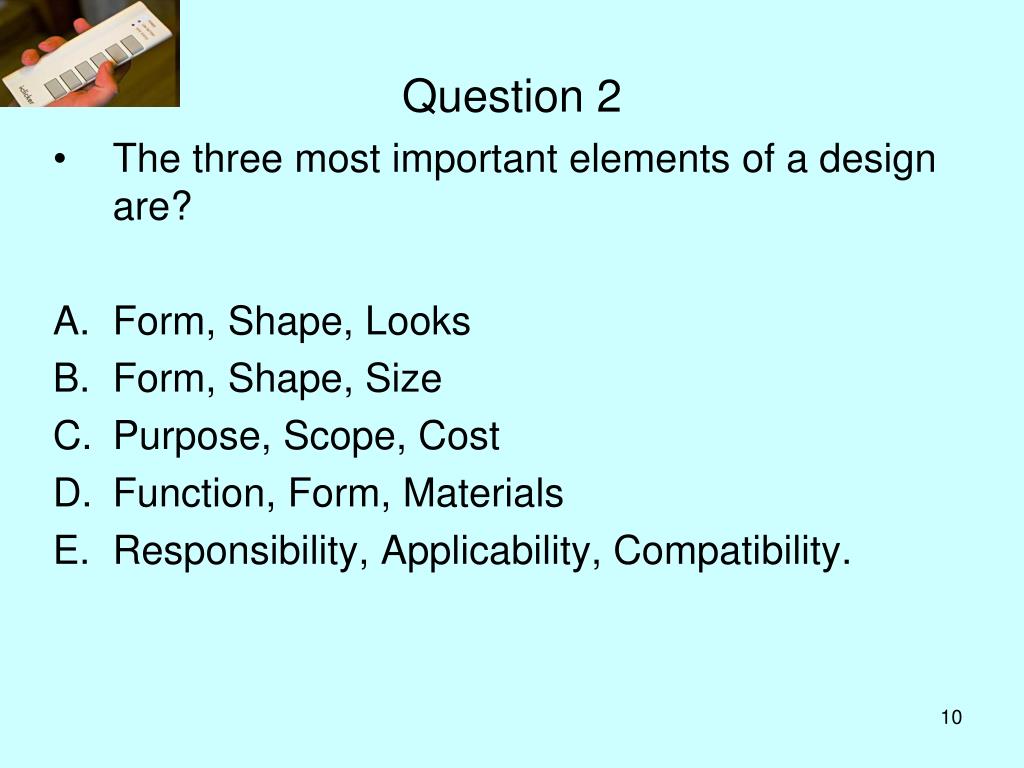 Question 2

• The three most important elements of a design are?

A. Form, Shape, Looks
B. Form, Shape, Size
C. Purpose, Scope, Cost
D. Function, Form, Materials
E. Responsibility, Applicability, Compatibility.

10